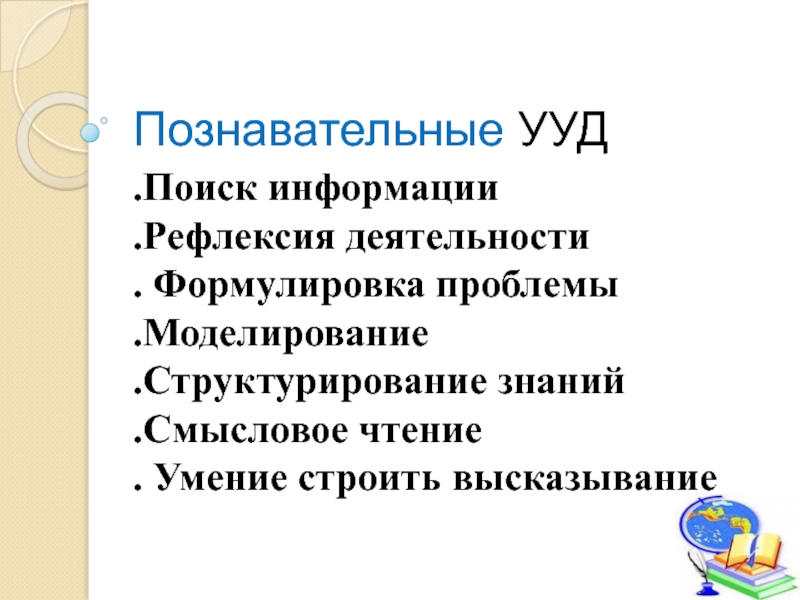 Познавательные УУД

.Поиск информации
.Рефлексия деятельности
. Формулировка проблемы
.Моделирование
.Структурирование знаний
.Смысловое чтение
. Умение строить высказывание